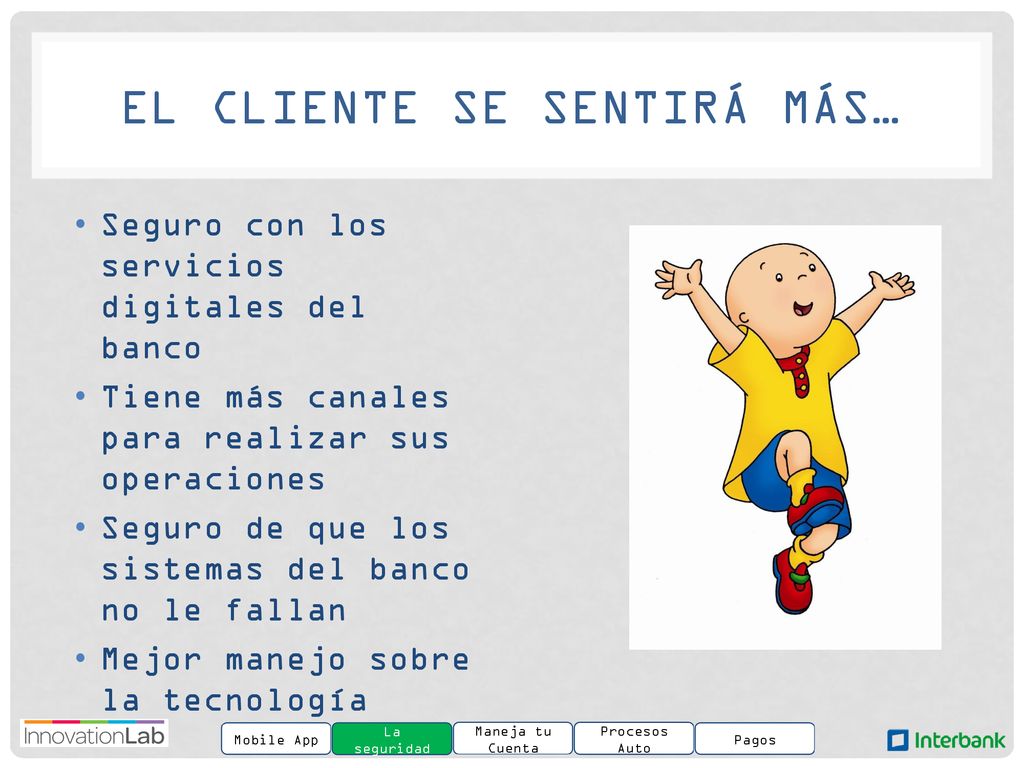 EL CLIENTE SE SENTIRÁ MÁS…

• Seguro con los servicios digitales del banco
• Tiene más canales para realizar sus operaciones
• Seguro de que los sistemas del banco no le fallan
• Mejor manejo sobre la tecnología

InnovationLab

Mobile App
La seguridad
Maneja tu Cuenta
Procesos Auto
Pagos

Interbank